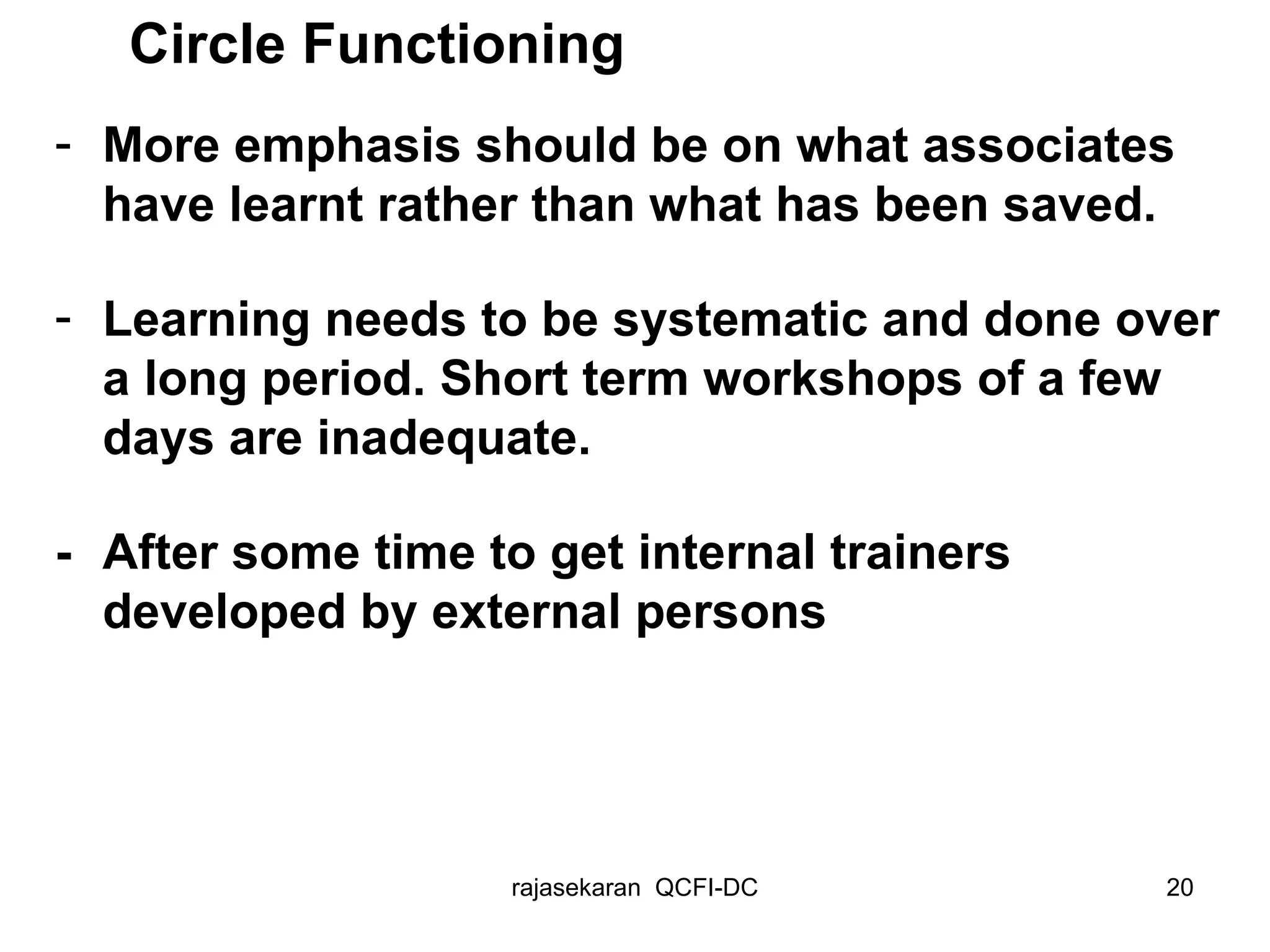 Circle Functioning

- More emphasis should be on what associates have learnt rather than what has been saved.

- Learning needs to be systematic and done over a long period. Short term workshops of a few days are inadequate.

- After some time to get internal trainers developed by external persons

rajasekaran QCFI-DC

20